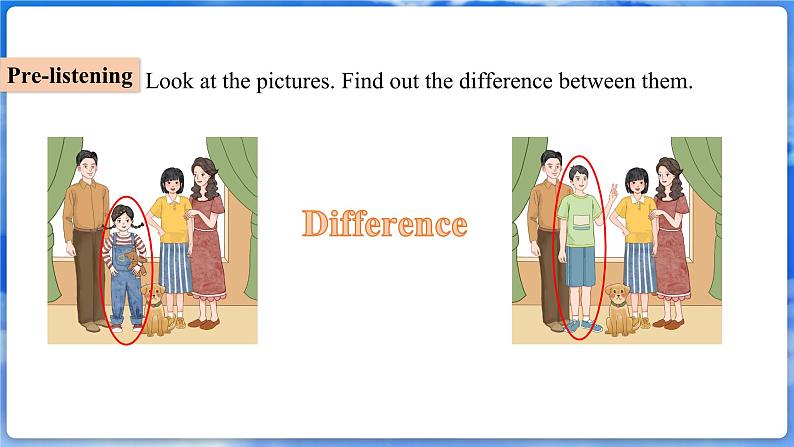 Pre-listening Look at the pictures. Find out the difference between them.

Difference